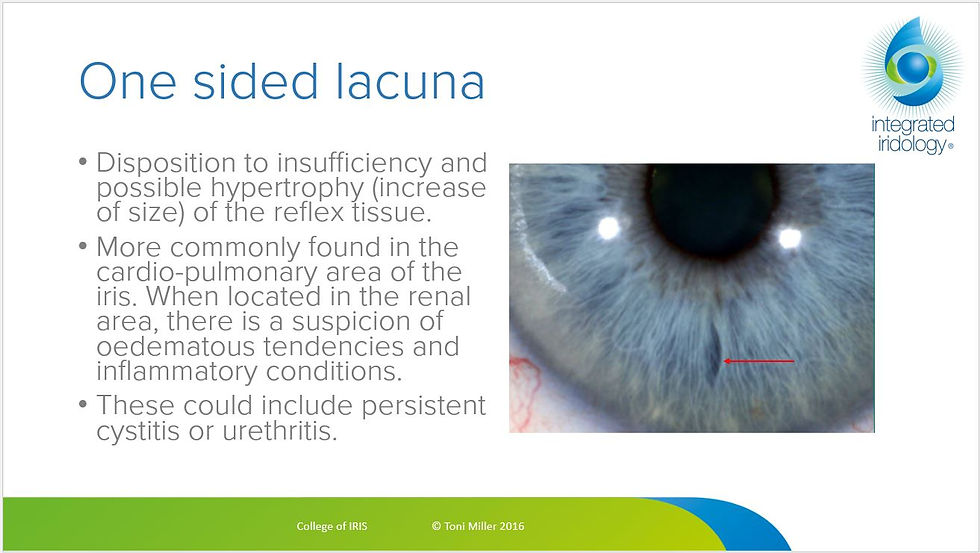 One sided lacuna

integrated iridology®

• Disposition to insufficiency and possible hypertrophy (increase of size) of the reflex tissue.

• More commonly found in the cardio-pulmonary area of the iris. When located in the renal area, there is a suspicion of oedematous tendencies and inflammatory conditions.

• These could include persistent cystitis or urethritis.

College of IRIS © Toni Miller 2016